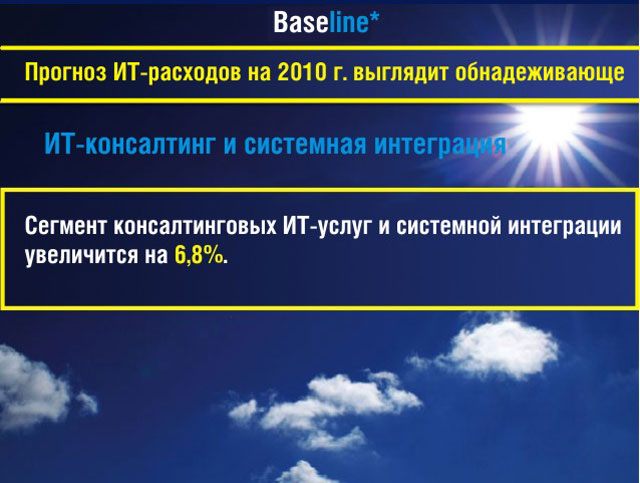 Baseline*

Прогноз ИТ-расходов на 2010 г. выглядит обнадеживающе

ИТ-консалтинг и системная интеграция

Сегмент консалтинговых ИТ-услуг и системной интеграции увеличится на 6,8%.